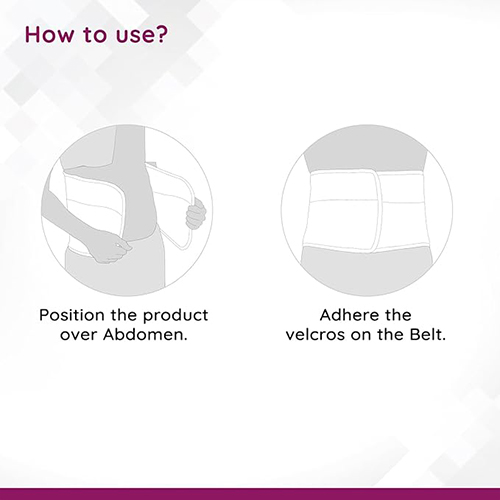 How to use?

Position the product over Abdomen.

Adhere the velcros on the Belt.